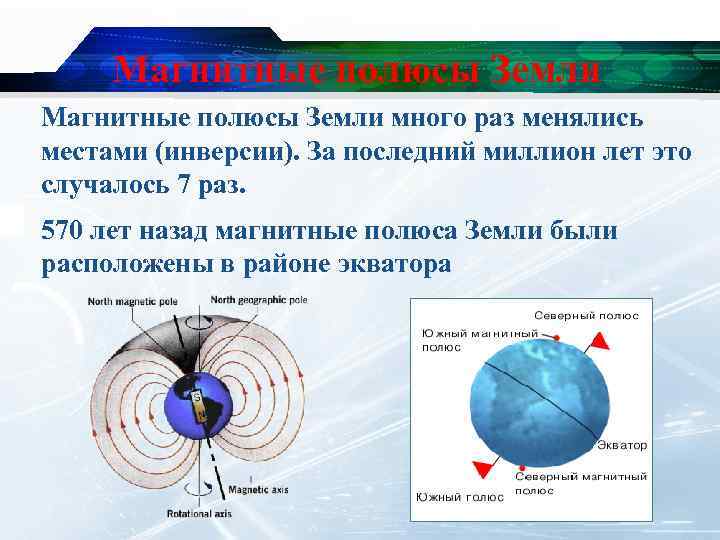 Магнитные полюсы Земли

Магнитные полюсы Земли много раз менялись местами (инверсии). За последний миллион лет это случалось 7 раз.

570 лет назад магнитные полюса Земли были расположены в районе экватора

North magnetic pole
North geographic pole
S
N
Magnetic axis
Rotational axis

Северный полюс
Южный магнитный полюс
Экватор
Северный магнитный полюс
Южный голюс